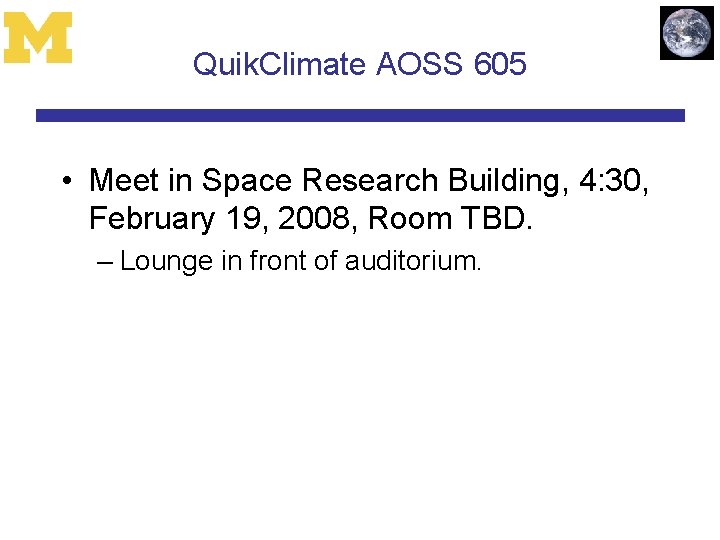 M

QuikClimate AOSS 605

• Meet in Space Research Building, 4:30, February 19, 2008, Room TBD.

– Lounge in front of auditorium.